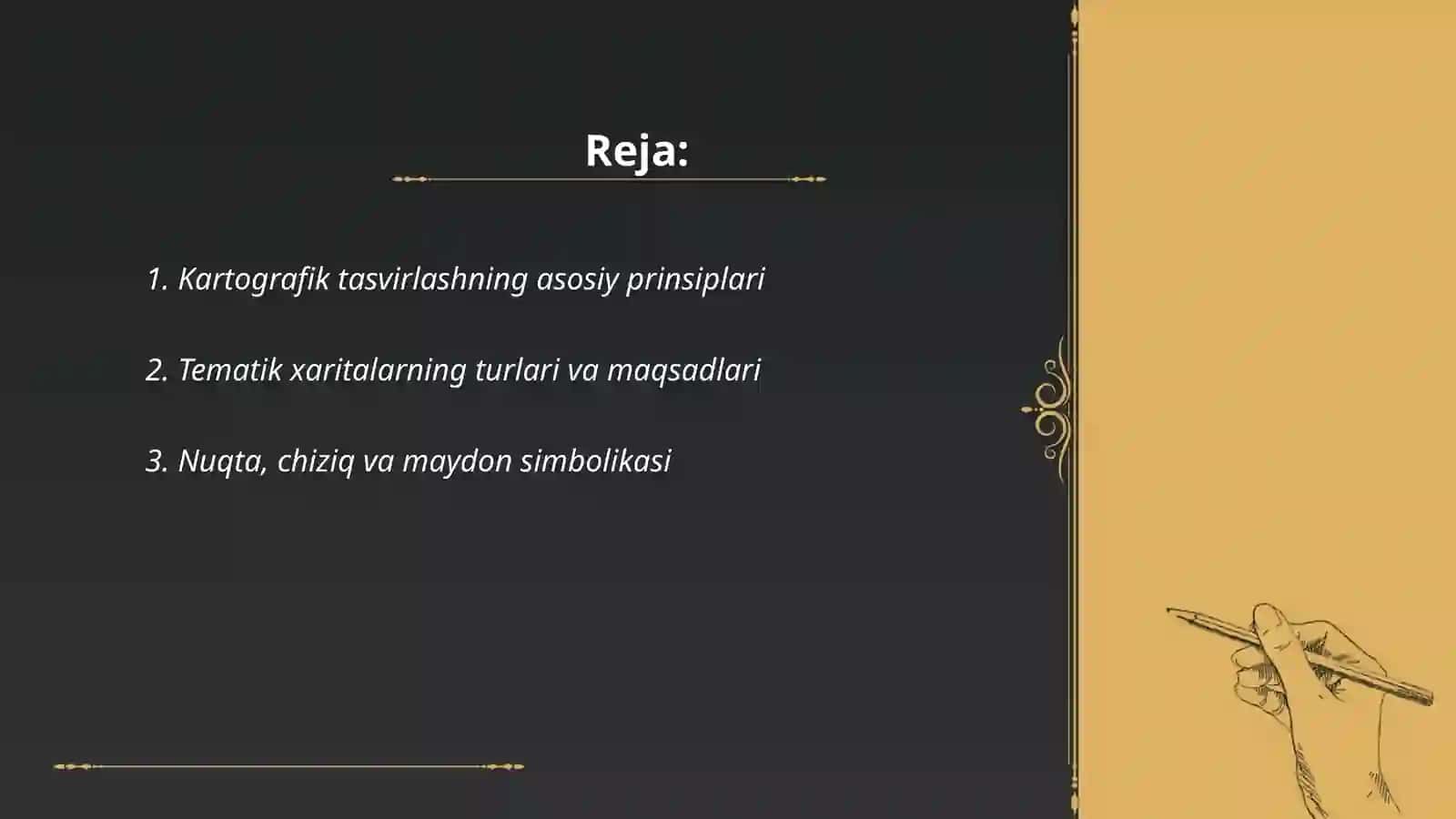 Reja:

1. Kartografik tasvirlashning asosiy prinsiplari

2. Tematik xaritalarning turlari va maqsadlari

3. Nuqta, chiziq va maydon simbolikasi